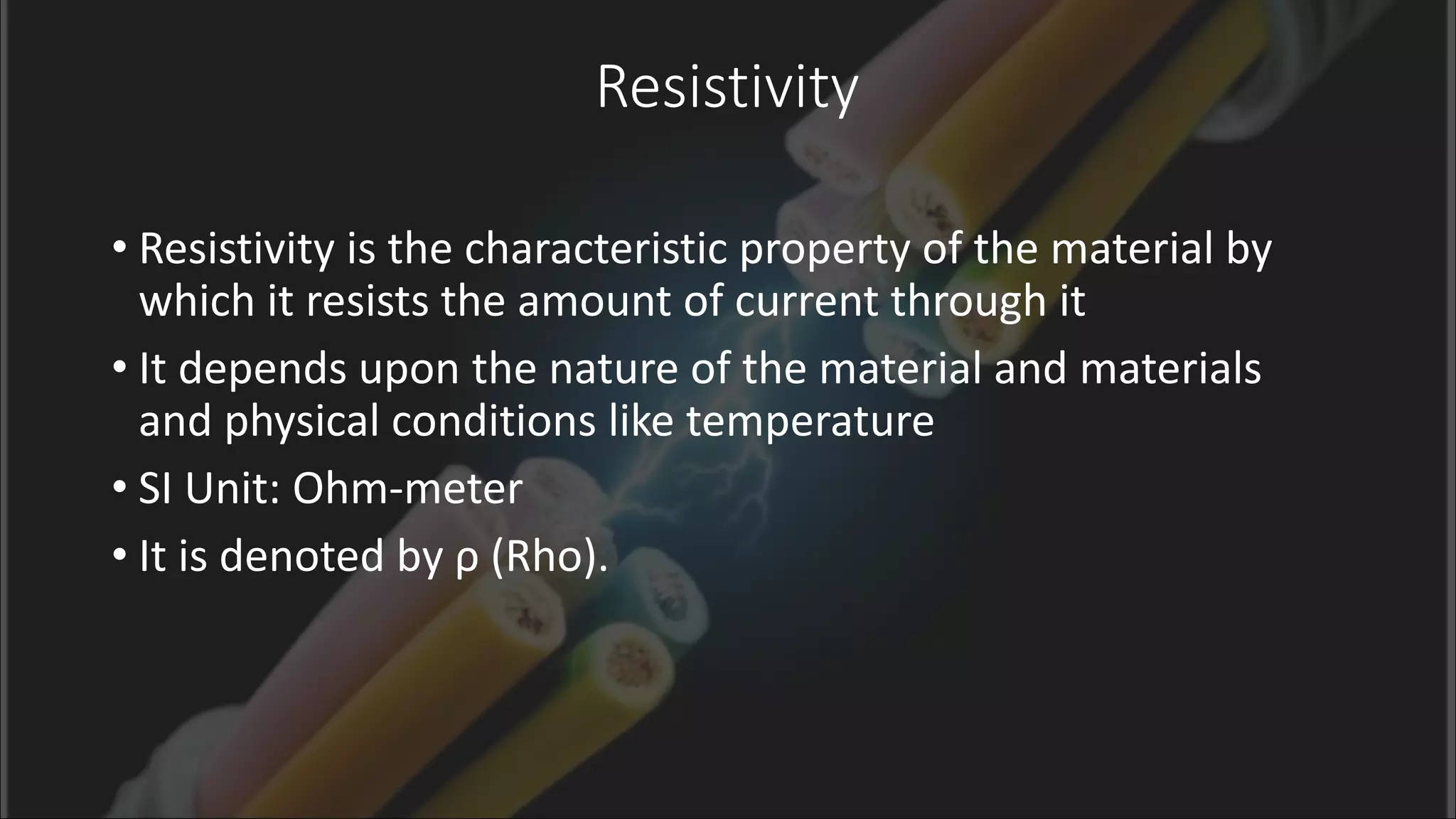 Resistivity

• Resistivity is the characteristic property of the material by which it resists the amount of current through it

• It depends upon the nature of the material and materials and physical conditions like temperature

• SI Unit: Ohm-meter

• It is denoted by ρ (Rho).